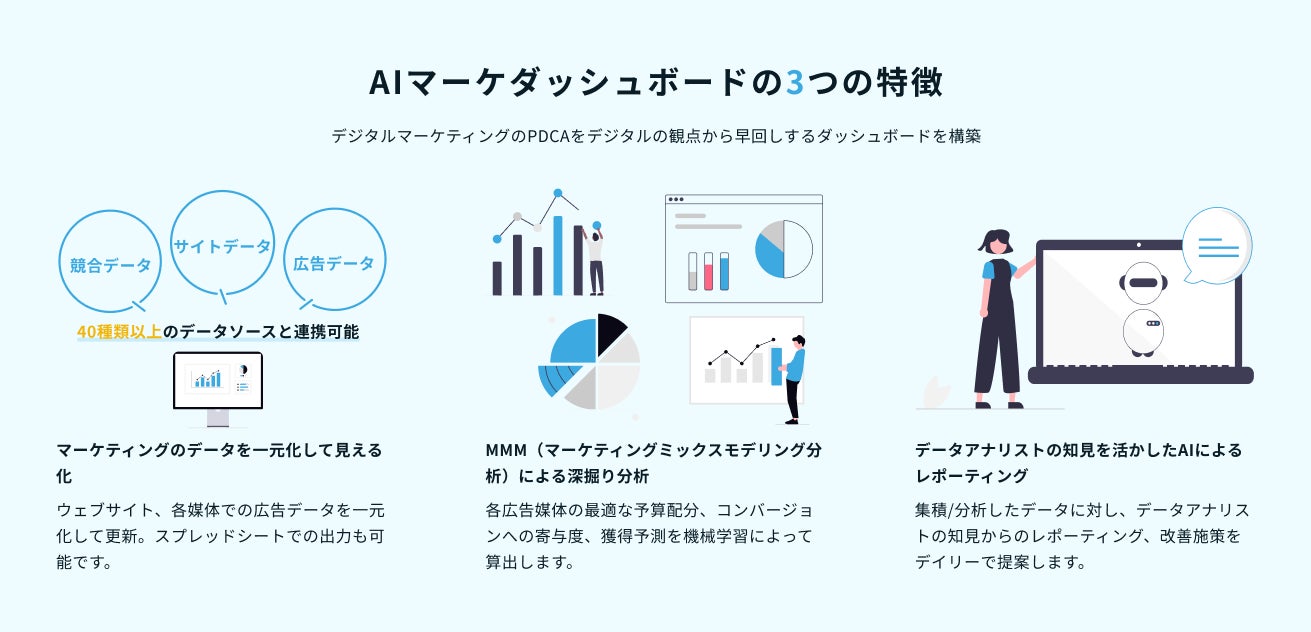 AIマーケダッシュボードの3つの特徴

デジタルマーケティングのPDCAをデジタルの観点から早回しするダッシュボードを構築

競合データ

サイトデータ

広告データ

40種類以上のデータソースと連携可能

マーケティングのデータを一元化して見える化

ウェブサイト、各媒体での広告データを一元化して更新。スプレッドシートでの出力も可能です。

MMM（マーケティングミックスモデリング分析）による深掘り分析

各広告媒体の最適な予算配分、コンバージョンへの寄与度、獲得予測を機械学習によって算出します。

データアナリストの知見を活かしたAIによるレポーティング

集積/分析したデータに対し、データアナリストの知見からのレポーティング、改善施策をデイリーで提案します。